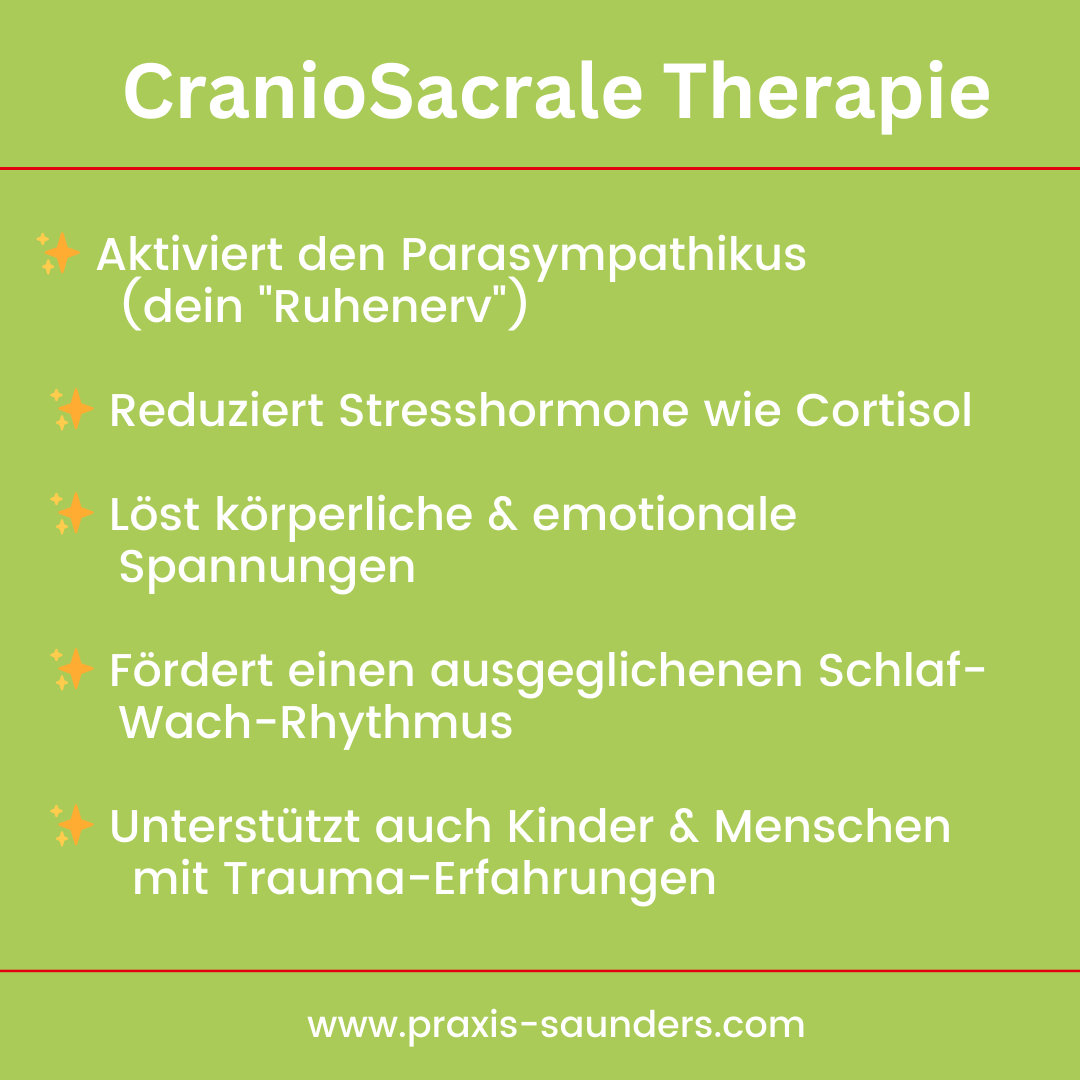 CranioSacrale Therapie

✨ Aktiviert den Parasympathikus (dein "Ruhenerv")

✨ Reduziert Stresshormone wie Cortisol

✨ Löst körperliche & emotionale Spannungen

✨ Fördert einen ausgeglichenen Schlaf-Wach-Rhythmus

✨ Unterstützt auch Kinder & Menschen mit Trauma-Erfahrungen

www.praxis-saunders.com